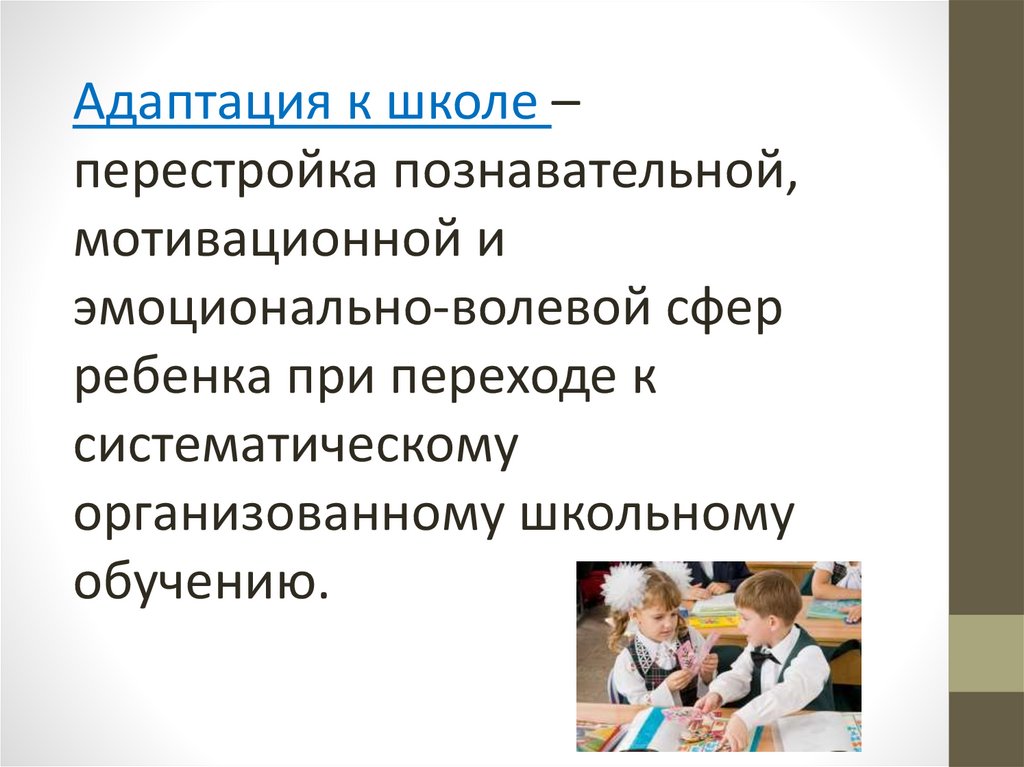 Адаптация к школе – перестройка познавательной, мотивационной и эмоционально-волевой сфер ребенка при переходе к систематическому организованному школьному обучению.